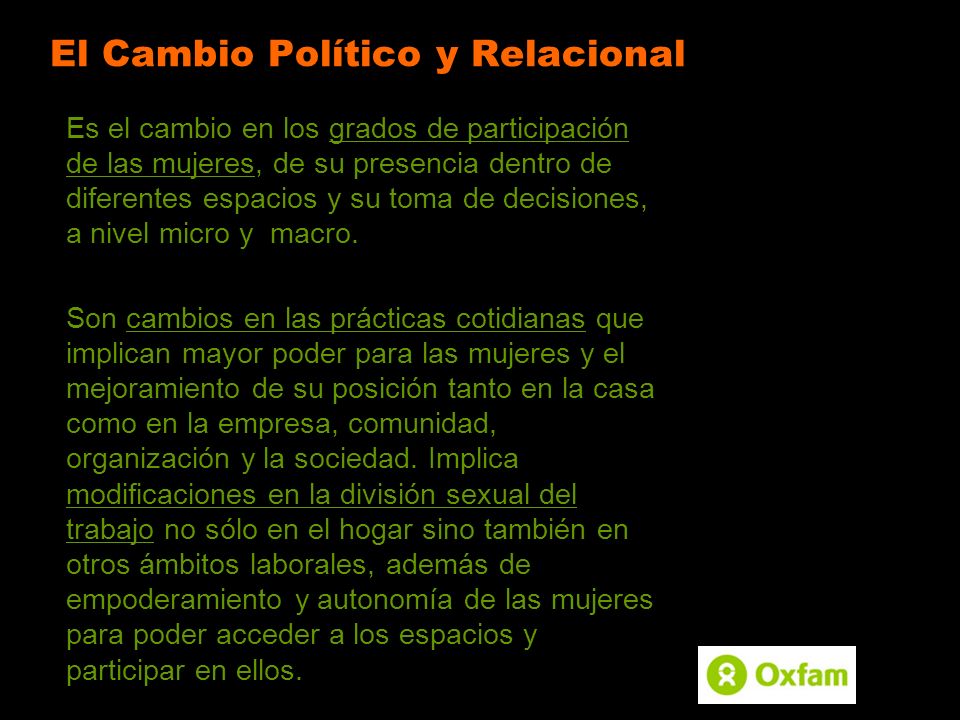 El Cambio Político y Relacional

Es el cambio en los grados de participación de las mujeres, de su presencia dentro de diferentes espacios y su toma de decisiones, a nivel micro y macro.

Son cambios en las prácticas cotidianas que implican mayor poder para las mujeres y el mejoramiento de su posición tanto en la casa como en la empresa, comunidad, organización y la sociedad. Implica modificaciones en la división sexual del trabajo no sólo en el hogar sino también en otros ámbitos laborales, además de empoderamiento y autonomía de las mujeres para poder acceder a los espacios y participar en ellos.

Oxfam